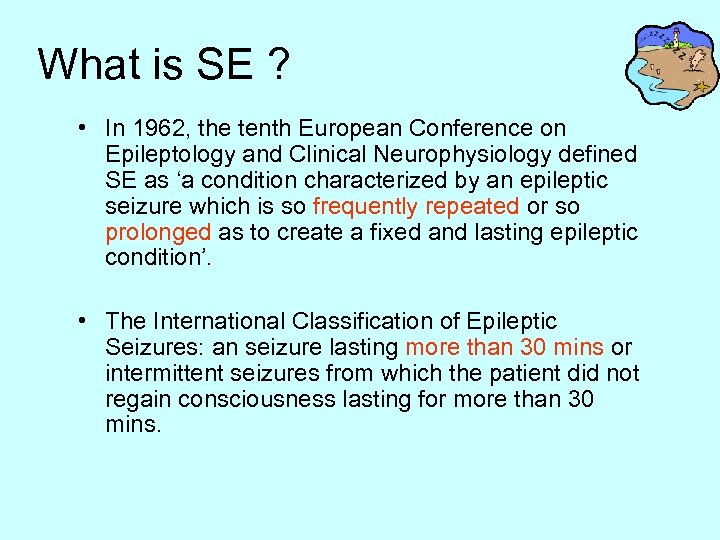 What is SE ?

• In 1962, the tenth European Conference on Epileptology and Clinical Neurophysiology defined SE as ‘a condition characterized by an epileptic seizure which is so frequently repeated or so prolonged as to create a fixed and lasting epileptic condition’.

• The International Classification of Epileptic Seizures: an seizure lasting more than 30 mins or intermittent seizures from which the patient did not regain consciousness lasting for more than 30 mins.